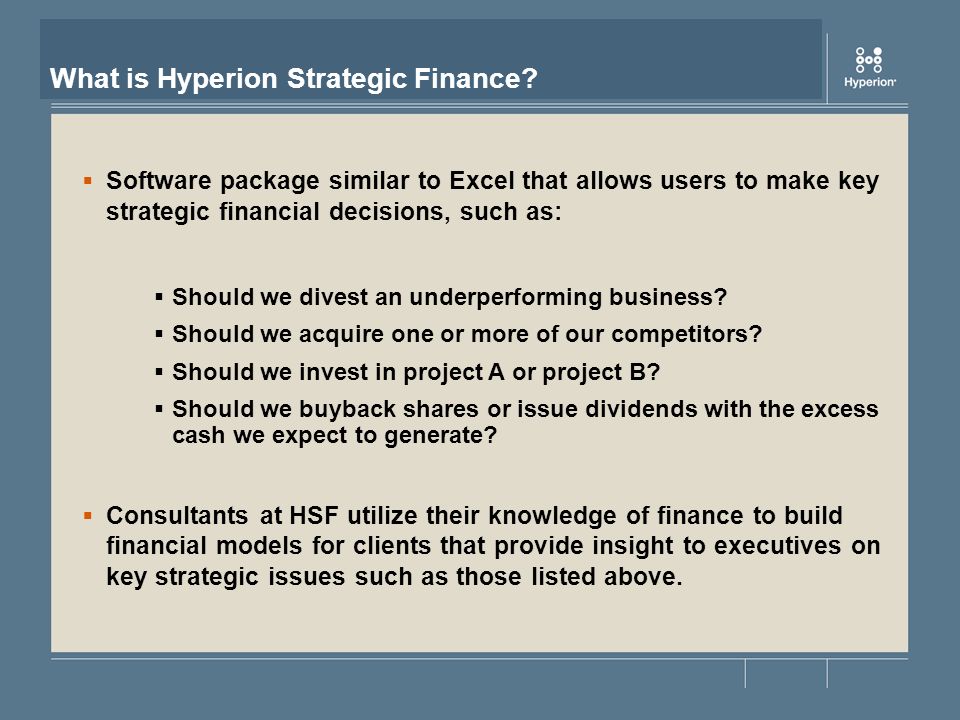 What is Hyperion Strategic Finance?

Hyperion

▪ Software package similar to Excel that allows users to make key strategic financial decisions, such as:

▪ Should we divest an underperforming business?
▪ Should we acquire one or more of our competitors?
▪ Should we invest in project A or project B?
▪ Should we buyback shares or issue dividends with the excess cash we expect to generate?

▪ Consultants at HSF utilize their knowledge of finance to build financial models for clients that provide insight to executives on key strategic issues such as those listed above.